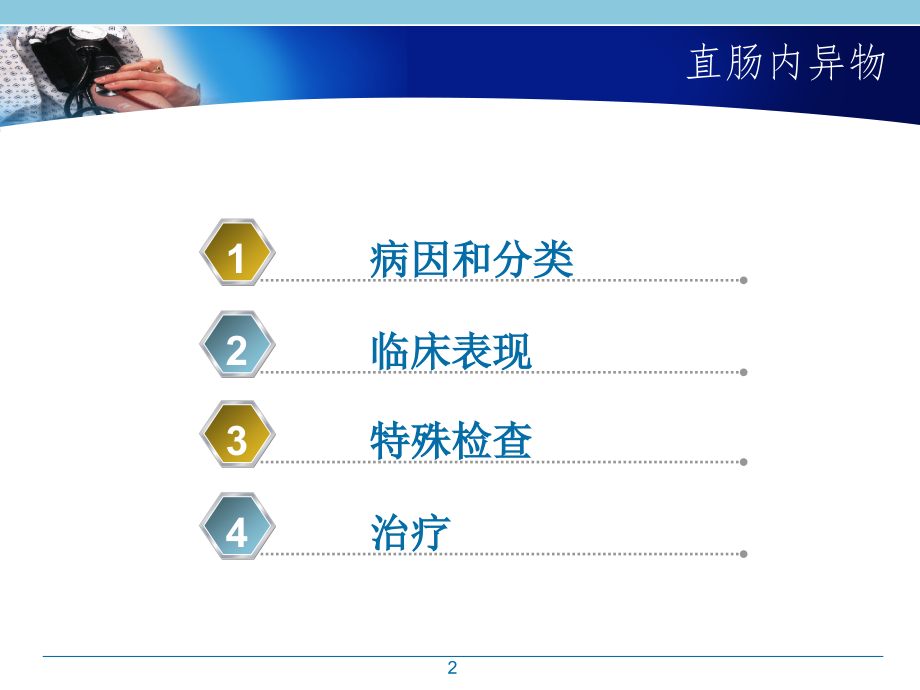 直肠内异物

1 病因和分类

2 临床表现

3 特殊检查

4 治疗

2